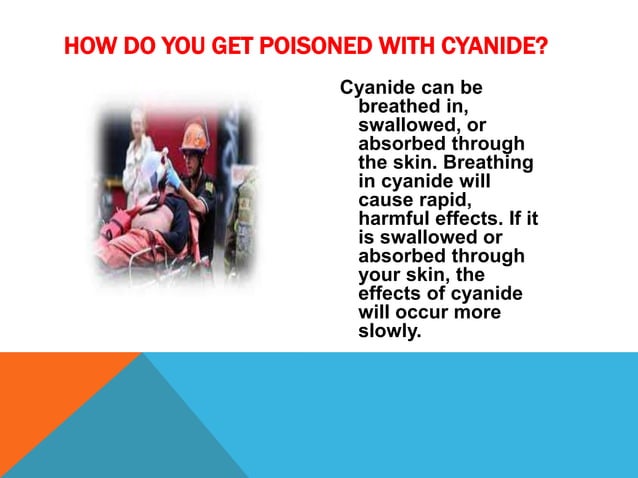 HOW DO YOU GET POISONED WITH CYANIDE?

Cyanide can be breathed in, swallowed, or absorbed through the skin. Breathing in cyanide will cause rapid, harmful effects. If it is swallowed or absorbed through your skin, the effects of cyanide will occur more slowly.